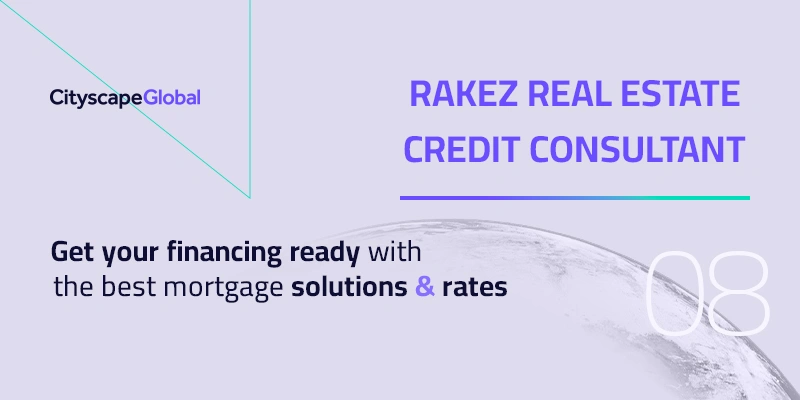 CityscapeGlobal

RAKEZ REAL ESTATE CREDIT CONSULTANT

Get your financing ready with the best mortgage solutions & rates

08